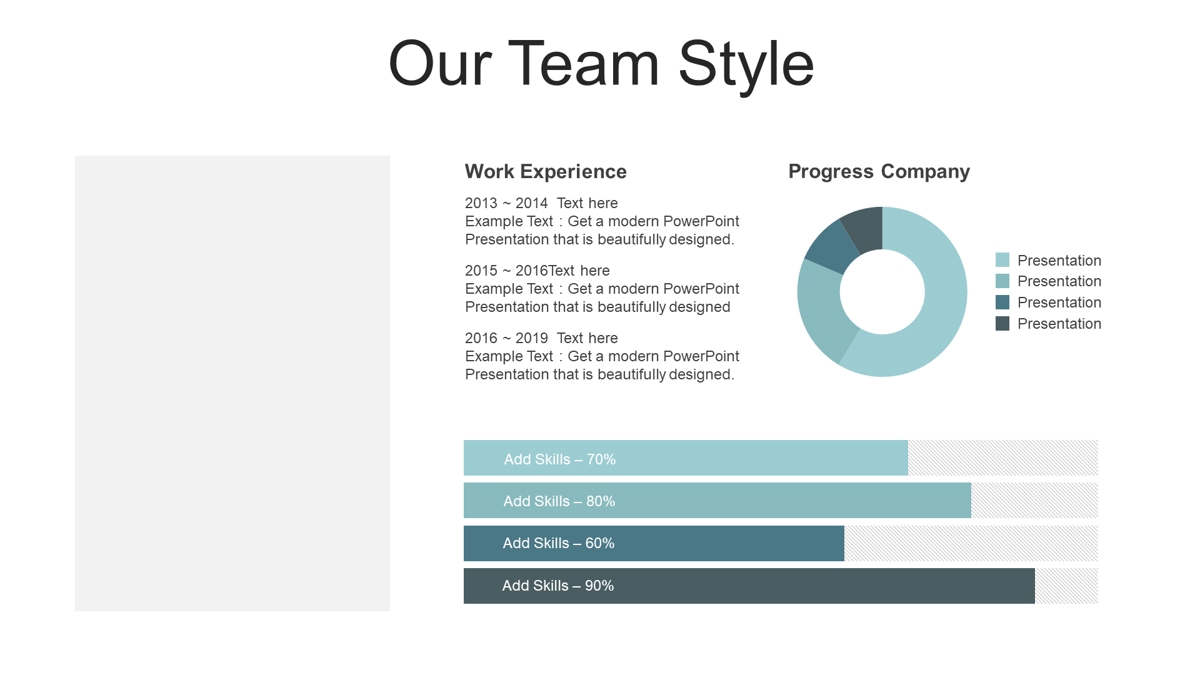 Our Team Style

Work Experience

2013 ~ 2014 Text here
Example Text : Get a modern PowerPoint Presentation that is beautifully designed.

2015 ~ 2016Text here
Example Text : Get a modern PowerPoint Presentation that is beautifully designed

2016 ~ 2019 Text here
Example Text : Get a modern PowerPoint Presentation that is beautifully designed.

Progress Company

Presentation
Presentation
Presentation
Presentation

Add Skills – 70%
Add Skills – 80%
Add Skills – 60%
Add Skills – 90%